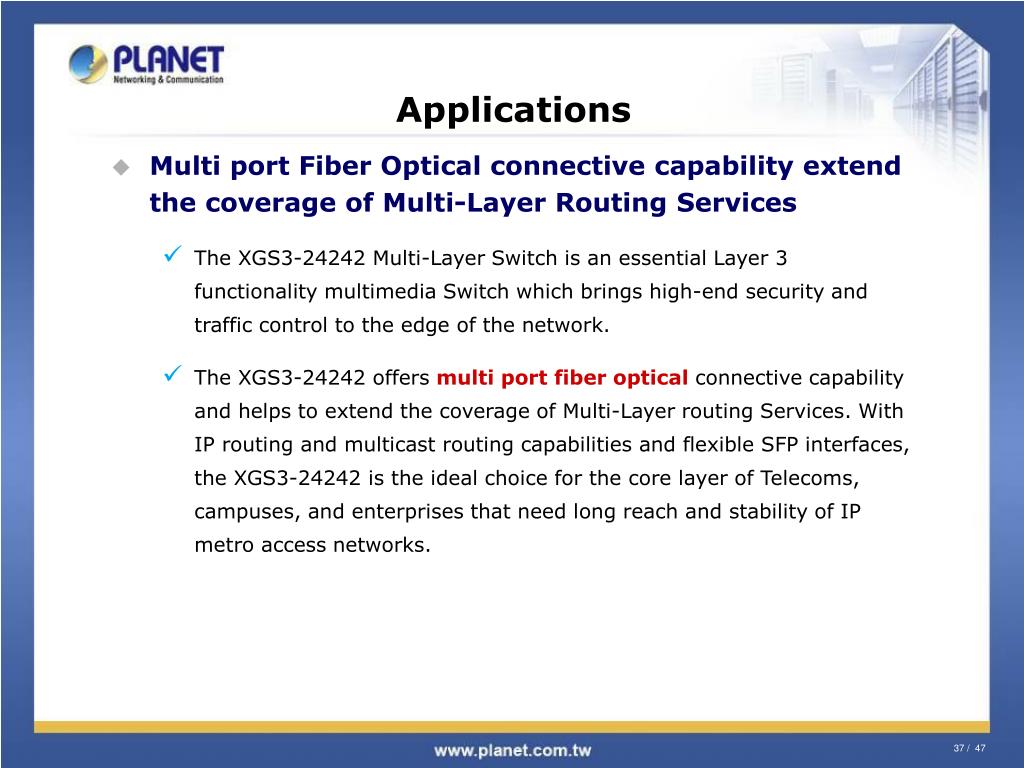 PLANET
Networking & Communication

Applications

Multi port Fiber Optical connective capability extend the coverage of Multi-Layer Routing Services

The XGS3-24242 Multi-Layer Switch is an essential Layer 3 functionality multimedia Switch which brings high-end security and traffic control to the edge of the network.

The XGS3-24242 offers multi port fiber optical connective capability and helps to extend the coverage of Multi-Layer routing Services. With IP routing and multicast routing capabilities and flexible SFP interfaces, the XGS3-24242 is the ideal choice for the core layer of Telecoms, campuses, and enterprises that need long reach and stability of IP metro access networks.

www.planet.com.tw

37 / 47